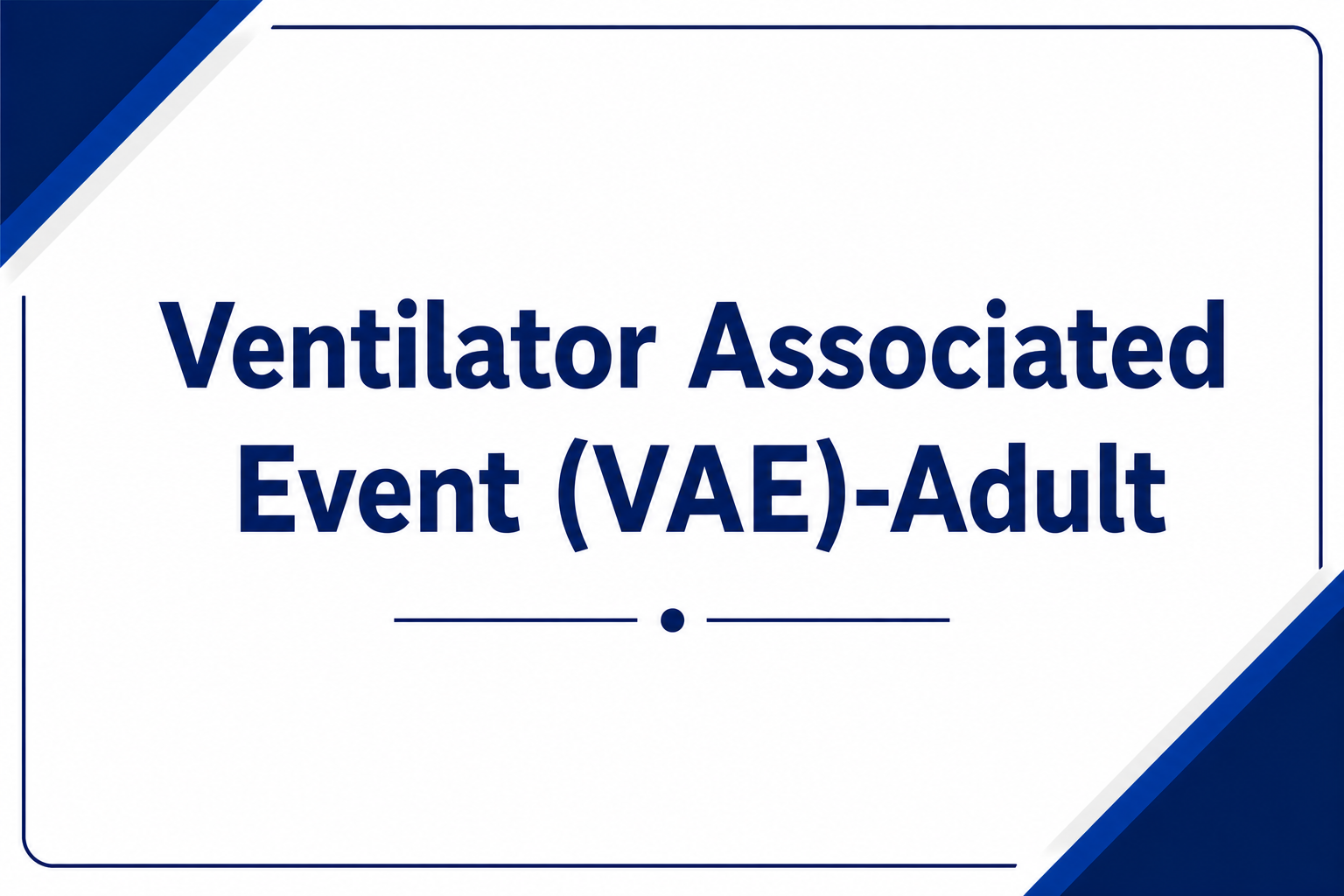 Ventilator Associated Event (VAE)-Adult